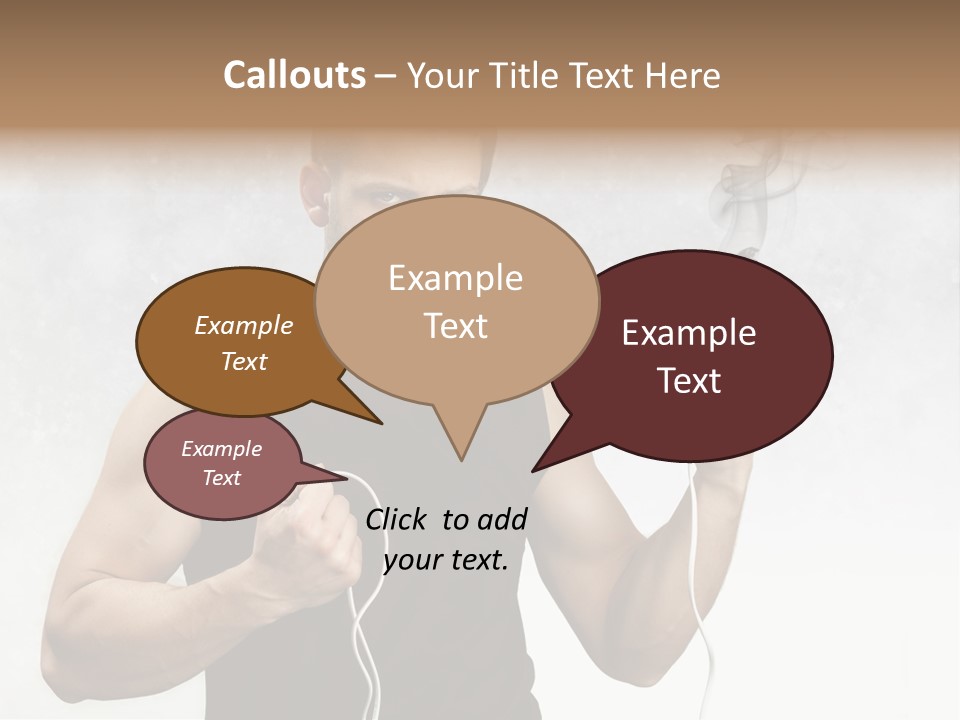 Callouts – Your Title Text Here

Example Text

Example Text

Example Text

Example Text

Click to add your text.